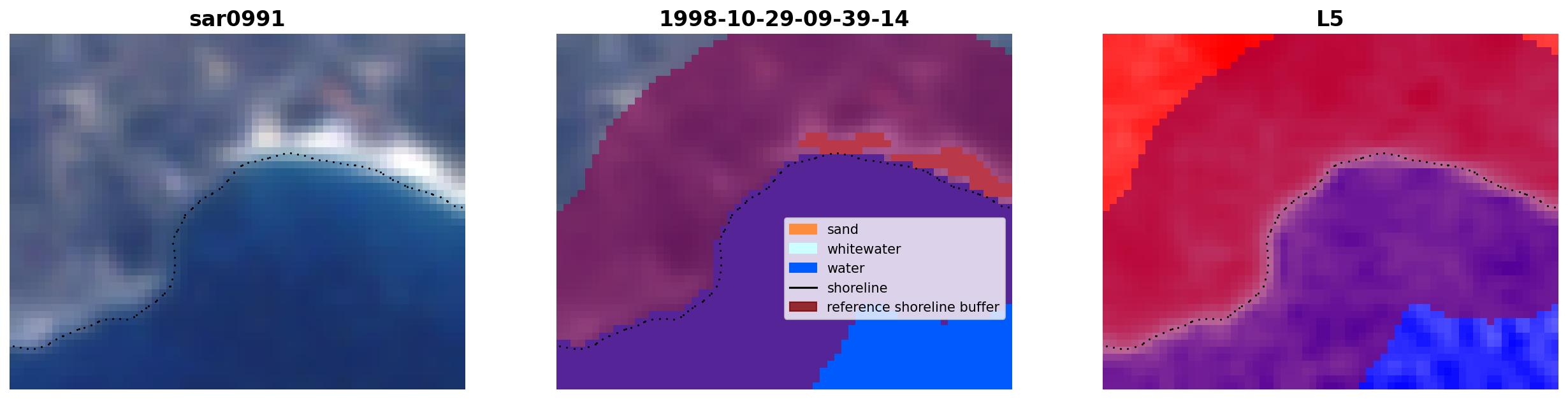 sar0991

1998-10-29-09-39-14

sand
whitewater
water
shoreline
reference shoreline buffer

L5